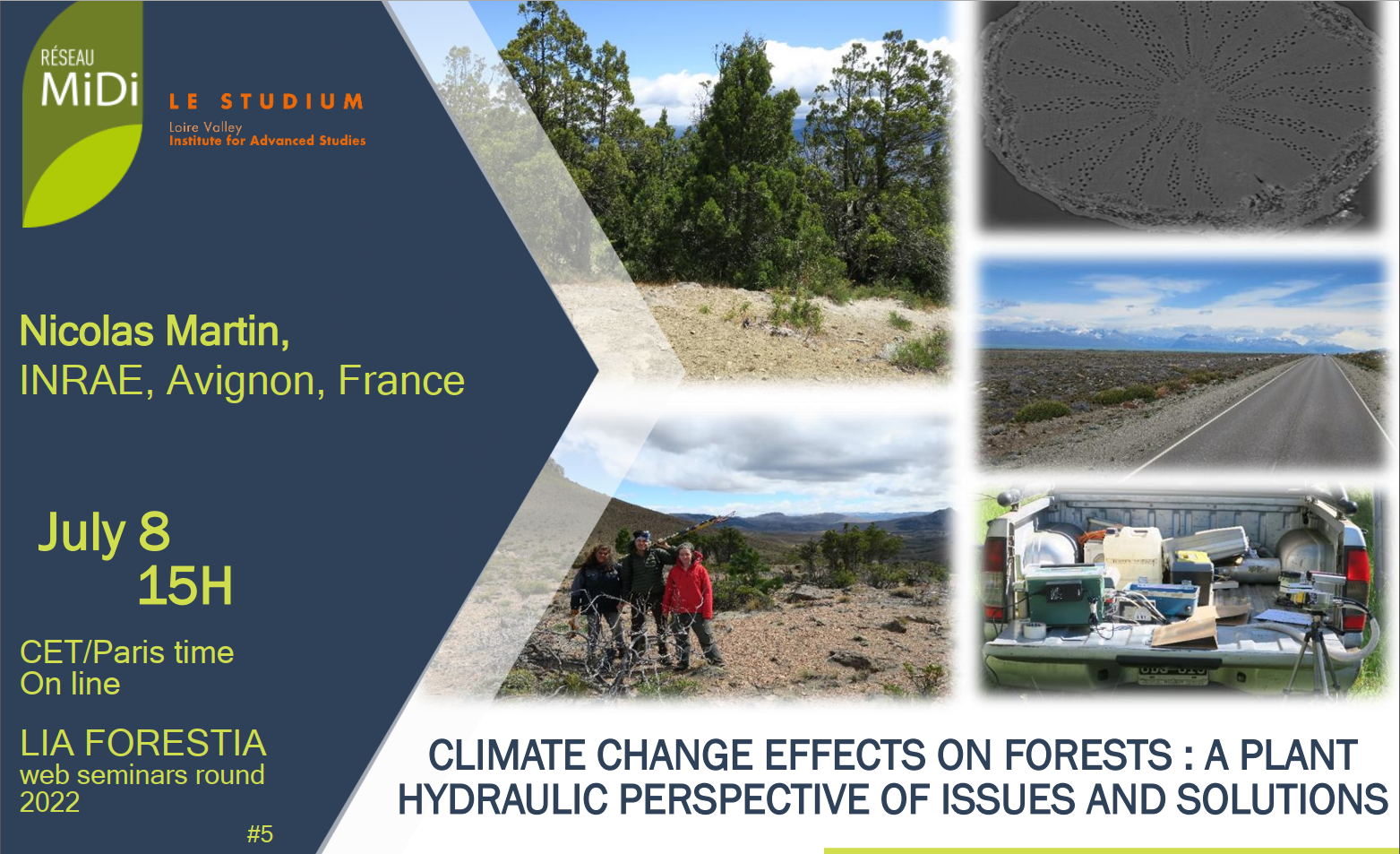 RÉSEAU
MiDi

LE STUDIUM
Loire Valley
Institute for Advanced Studies

Nicolas Martin,
INRAE, Avignon, France

July 8
15H

CET/Paris time
On line

LIA FORESTIA
web seminars round
2022

#5

CLIMATE CHANGE EFFECTS ON FORESTS : A PLANT HYDRAULIC PERSPECTIVE OF ISSUES AND SOLUTIONS